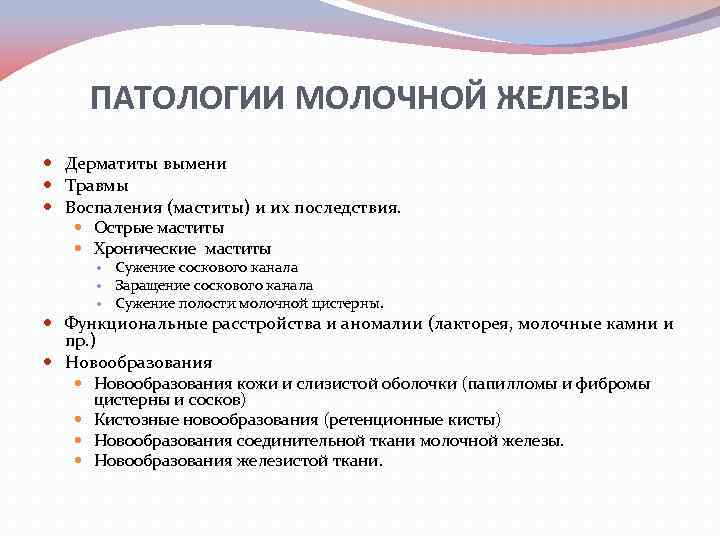 ПАТОЛОГИИ МОЛОЧНОЙ ЖЕЛЕЗЫ

- Дерматиты вымени
- Травмы
- Воспаления (маститы) и их последствия.
  - Острые маститы
  - Хронические маститы
    - Сужение соскового канала
    - Заращение соскового канала
    - Сужение полости молочной цистерны.
- Функциональные расстройства и аномалии (лакторея, молочные камни и пр.)
- Новообразования
  - Новообразования кожи и слизистой оболочки (папилломы и фибромы цистерны и сосков)
  - Кистозные новообразования (ретенционные кисты)
  - Новообразования соединительной ткани молочной железы.
  - Новообразования железистой ткани.